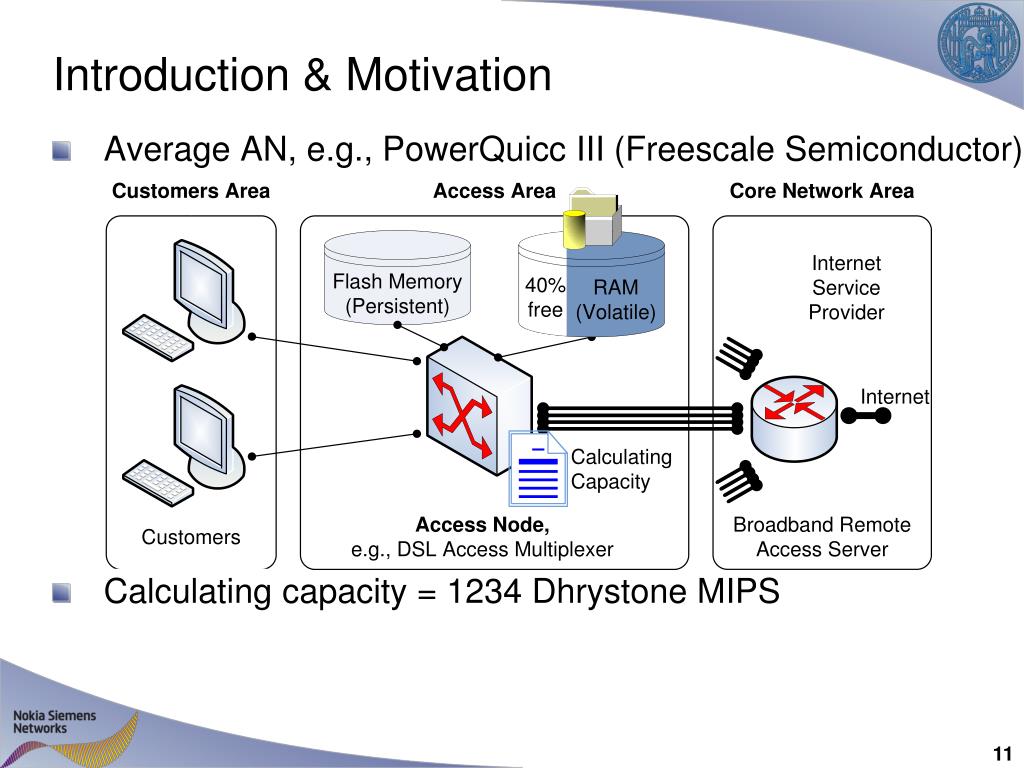 Introduction & Motivation

Average AN, e.g., PowerQuicc III (Freescale Semiconductor)

Customers Area

Access Area

Core Network Area

Flash Memory (Persistent)

40% free

RAM (Volatile)

Internet Service Provider

Internet

Calculating Capacity

Customers

Access Node, e.g., DSL Access Multiplexer

Broadband Remote Access Server

Calculating capacity = 1234 Dhrystone MIPS

Nokia Siemens Networks

11